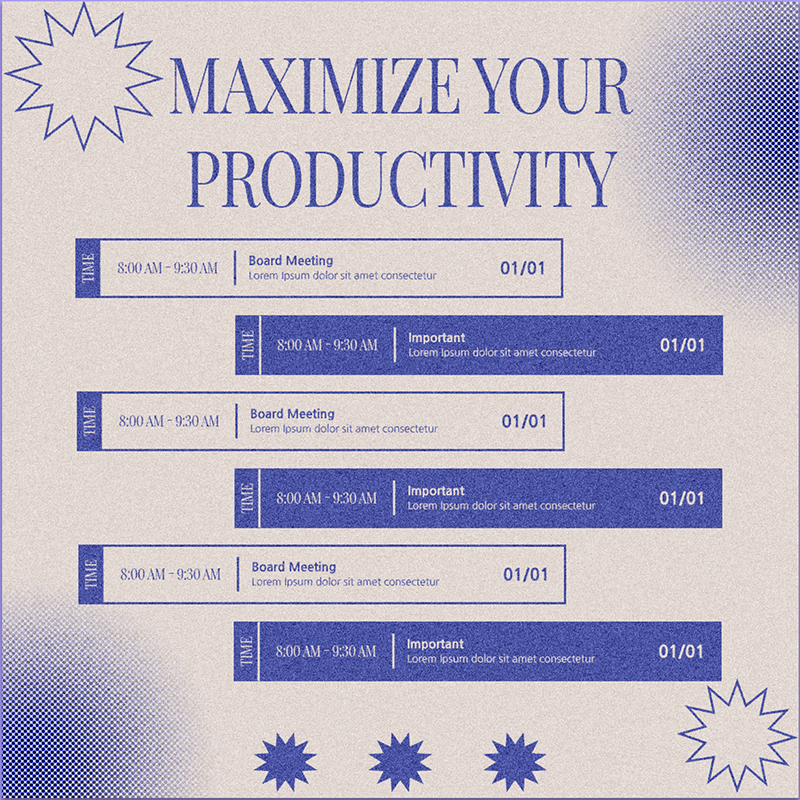 MAXIMIZE YOUR PRODUCTIVITY

TIME 8:00 AM - 9:30 AM Board Meeting Lorem Ipsum dolor sit amet consectetur 01/01

TIME 8:00 AM - 9:30 AM Important Lorem Ipsum dolor sit amet consectetur 01/01

TIME 8:00 AM - 9:30 AM Board Meeting Lorem Ipsum dolor sit amet consectetur 01/01

TIME 8:00 AM - 9:30 AM Important Lorem Ipsum dolor sit amet consectetur 01/01

TIME 8:00 AM - 9:30 AM Board Meeting Lorem Ipsum dolor sit amet consectetur 01/01

TIME 8:00 AM - 9:30 AM Important Lorem Ipsum dolor sit amet consectetur 01/01